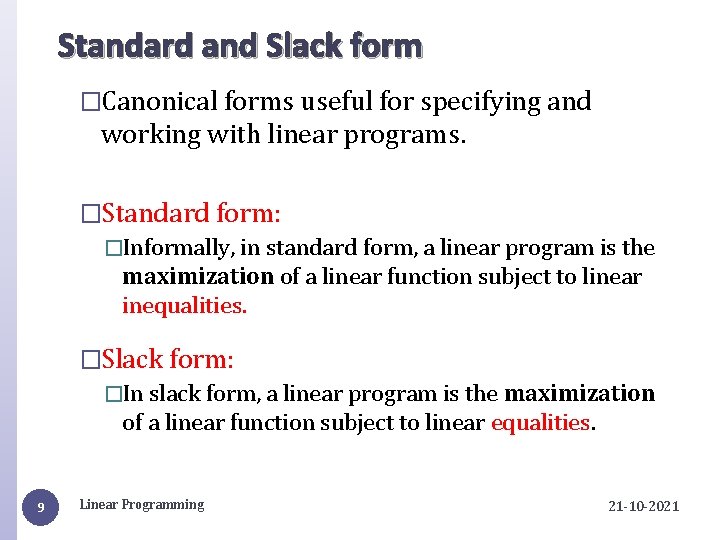 Standard and Slack form

□Canonical forms useful for specifying and working with linear programs.

□Standard form:

□Informally, in standard form, a linear program is the maximization of a linear function subject to linear inequalities.

□Slack form:

□In slack form, a linear program is the maximization of a linear function subject to linear equalities.

9

Linear Programming

21-10-2021